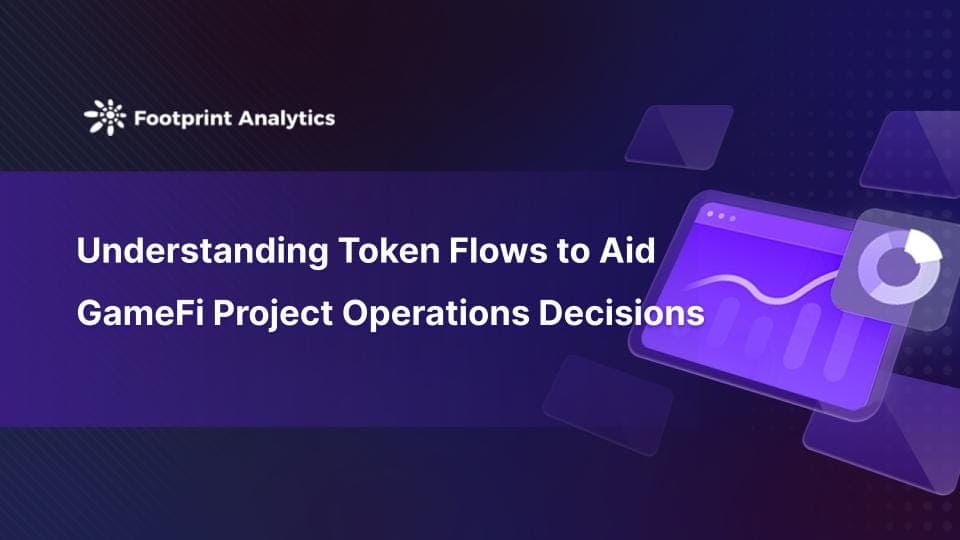 Footprint Analytics

Understanding Token Flows to Aid GameFi Project Operations Decisions